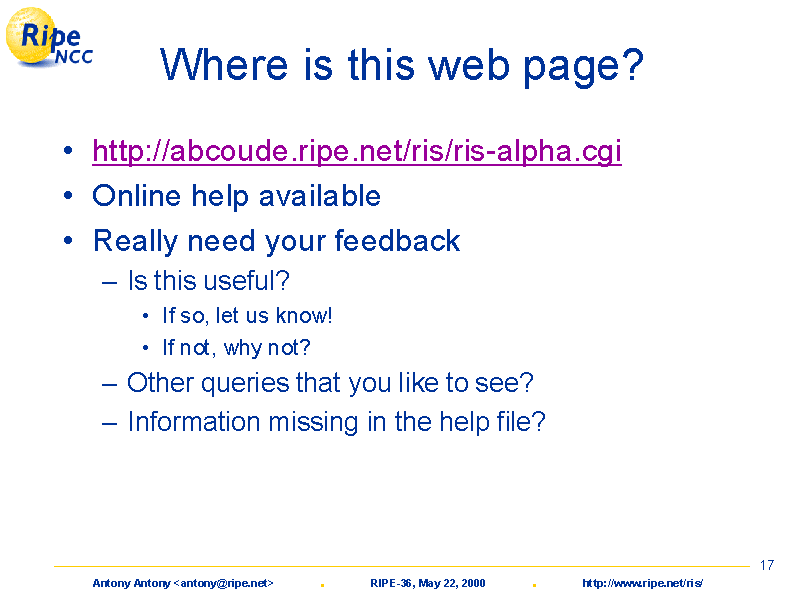 Ripe NCC

Where is this web page?

• http://abcoude.ripe.net/ris/ris-alpha.cgi
• Online help available
• Really need your feedback
– Is this useful?
• If so, let us know!
• If not, why not?
– Other queries that you like to see?
– Information missing in the help file?

17

Antony Antony <antony@ripe.net> . RIPE-36, May 22, 2000 . http://www.ripe.net/ris/